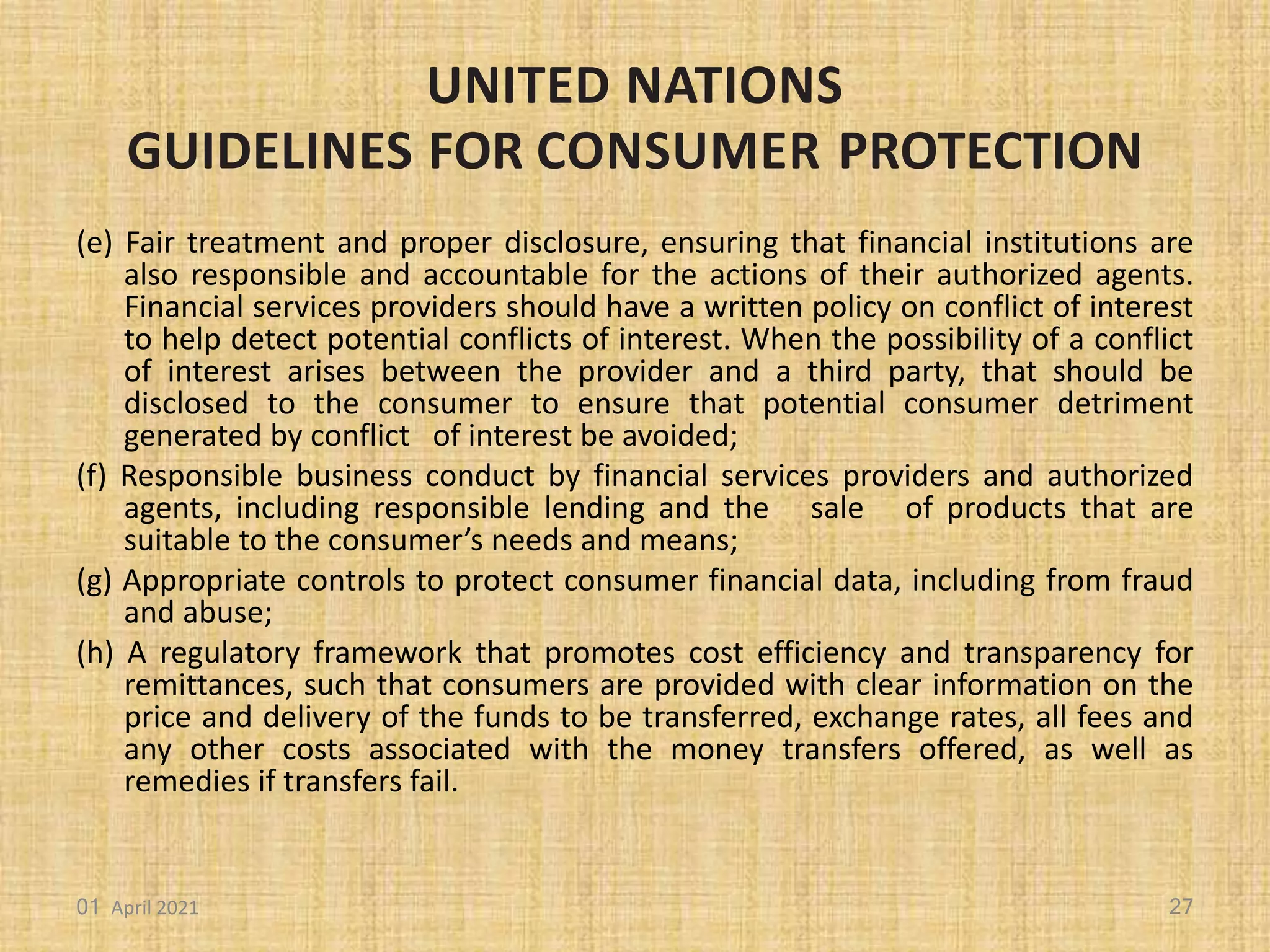 UNITED NATIONS
GUIDELINES FOR CONSUMER PROTECTION

(e) Fair treatment and proper disclosure, ensuring that financial institutions are also responsible and accountable for the actions of their authorized agents. Financial services providers should have a written policy on conflict of interest to help detect potential conflicts of interest. When the possibility of a conflict of interest arises between the provider and a third party, that should be disclosed to the consumer to ensure that potential consumer detriment generated by conflict of interest be avoided;

(f) Responsible business conduct by financial services providers and authorized agents, including responsible lending and the sale of products that are suitable to the consumer's needs and means;

(g) Appropriate controls to protect consumer financial data, including from fraud and abuse;

(h) A regulatory framework that promotes cost efficiency and transparency for remittances, such that consumers are provided with clear information on the price and delivery of the funds to be transferred, exchange rates, all fees and any other costs associated with the money transfers offered, as well as remedies if transfers fail.

01 April 2021

27